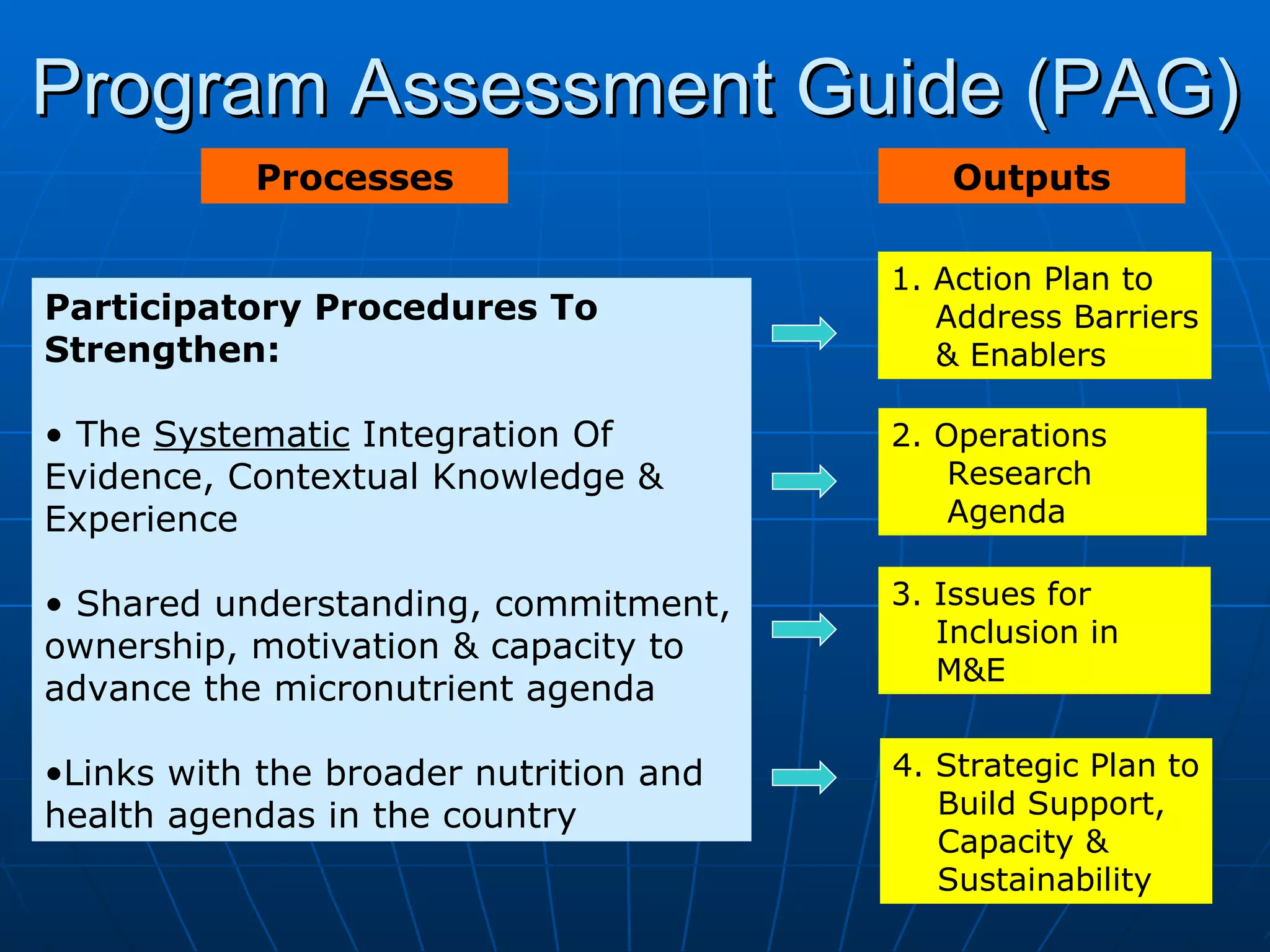 Program Assessment Guide (PAG)

Processes

Outputs

Participatory Procedures To Strengthen:

• The Systematic Integration Of Evidence, Contextual Knowledge & Experience

• Shared understanding, commitment, ownership, motivation & capacity to advance the micronutrient agenda

•Links with the broader nutrition and health agendas in the country

1. Action Plan to Address Barriers & Enablers

2. Operations Research Agenda

3. Issues for Inclusion in M&E

4. Strategic Plan to Build Support, Capacity & Sustainability